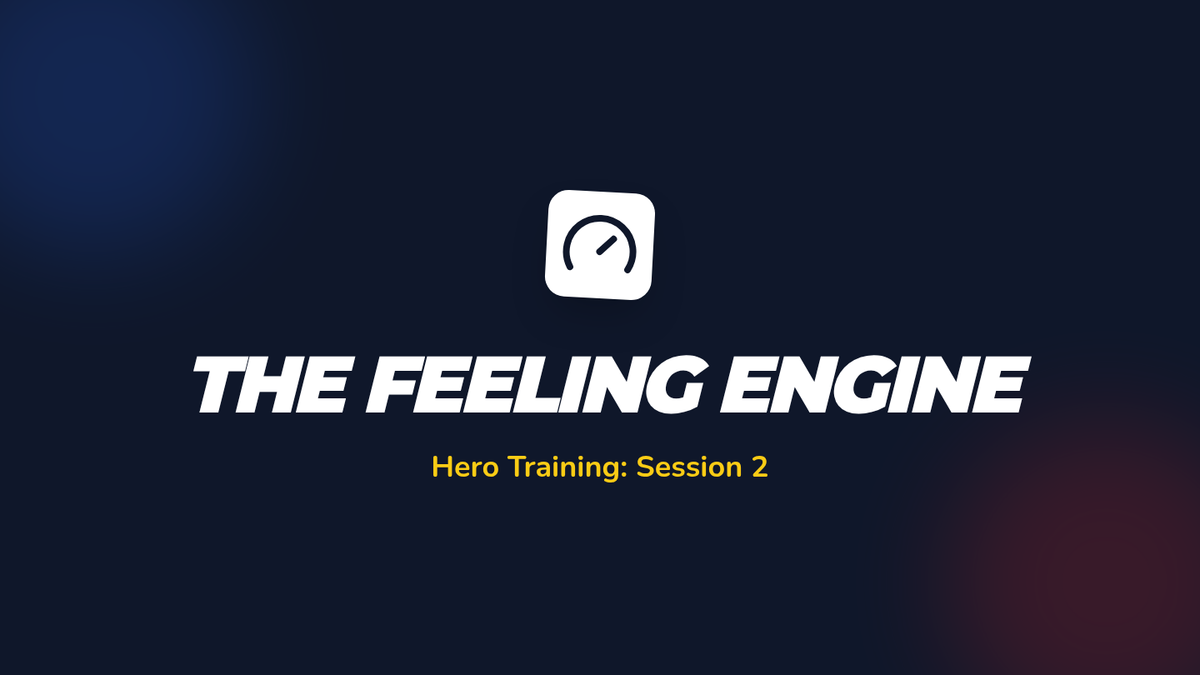 THE FEELING ENGINE

Hero Training: Session 2